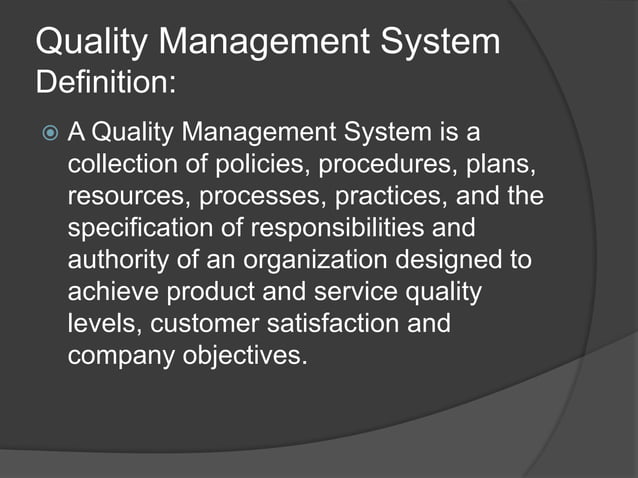 Quality Management System
Definition:

A Quality Management System is a collection of policies, procedures, plans, resources, processes, practices, and the specification of responsibilities and authority of an organization designed to achieve product and service quality levels, customer satisfaction and company objectives.